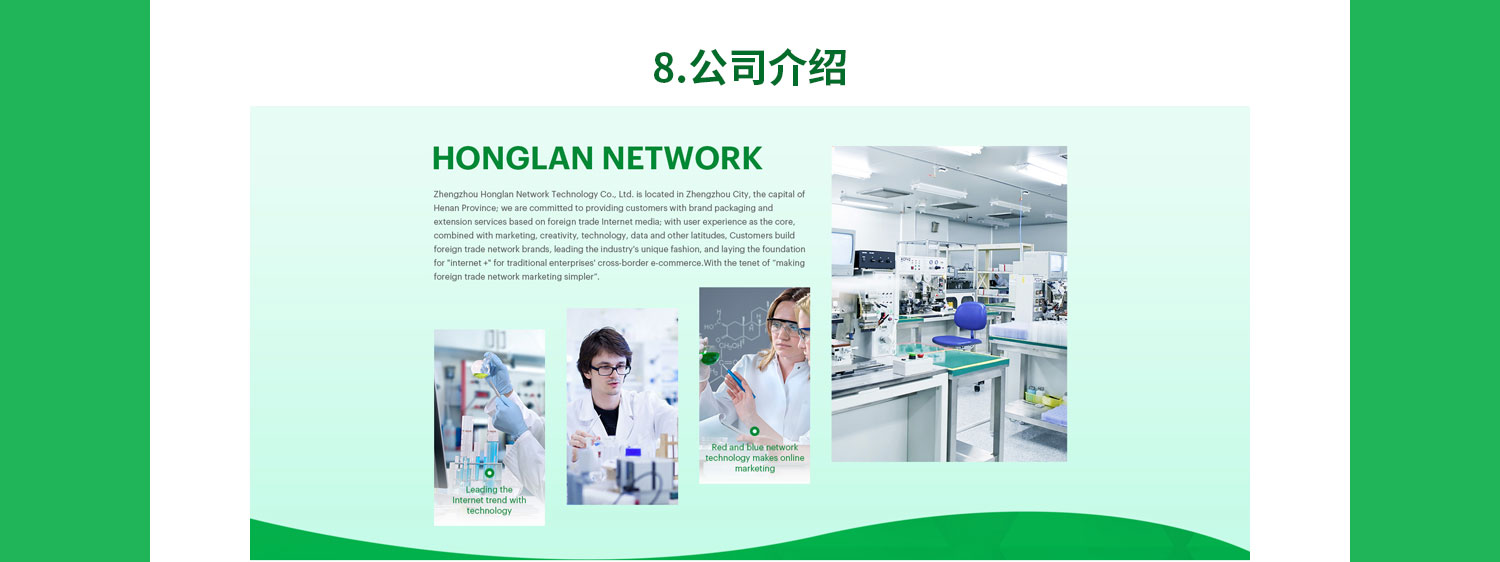 8.公司介绍

HONGLAN NETWORK

Zhengzhou Honglan Network Technology Co., Ltd. is located in Zhengzhou City, the capital of Henan Province; we are committed to providing customers with brand packaging and extension services based on foreign trade Internet media; with user experience as the core, combined with marketing, creativity, technology, data and other latitudes, Customers build foreign trade network brands, leading the industry's unique fashion, and laying the foundation for "internet +" for traditional enterprises' cross-border e-commerce.With the tenet of "making foreign trade network marketing simpler".

Leading the Internet trend with technology

Red and blue network technology makes online marketing